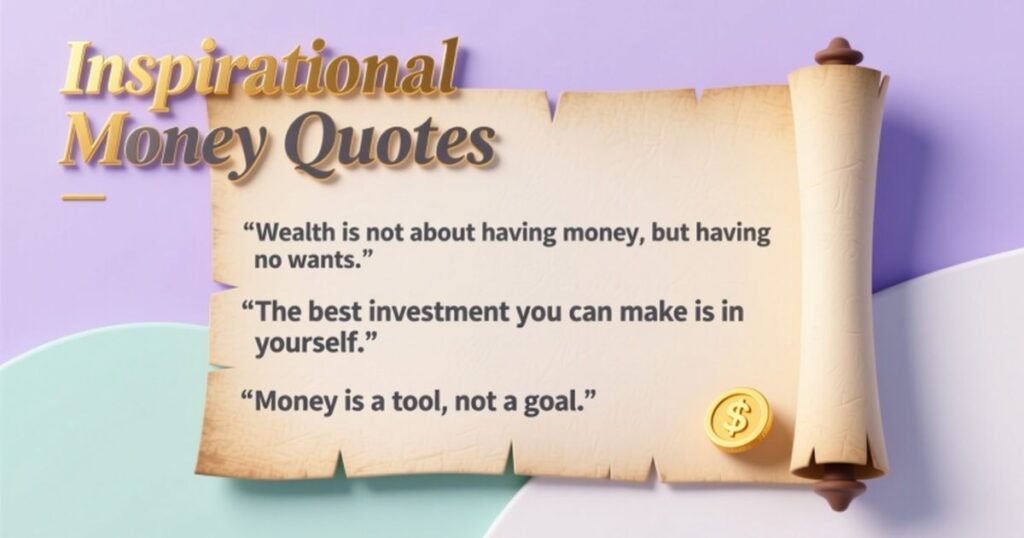 Inspirational Money Quotes

“Wealth is not about having money, but having no wants.”

“The best investment you can make is in yourself.”

“Money is a tool, not a goal.”

$